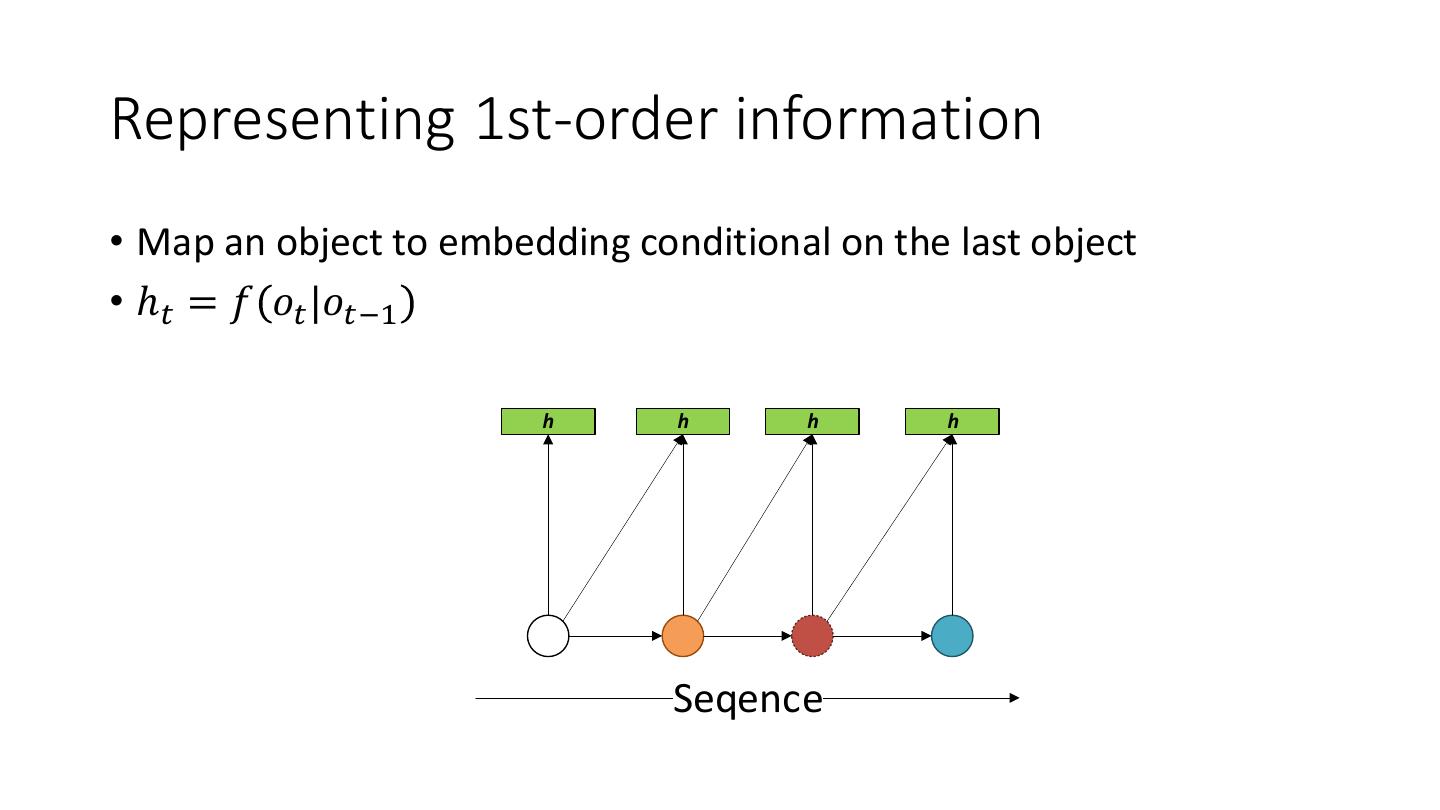 Representing 1st-order information

• Map an object to embedding conditional on the last object
• $h_t = f(o_t|o_{t-1})$

h h h h

Seqence